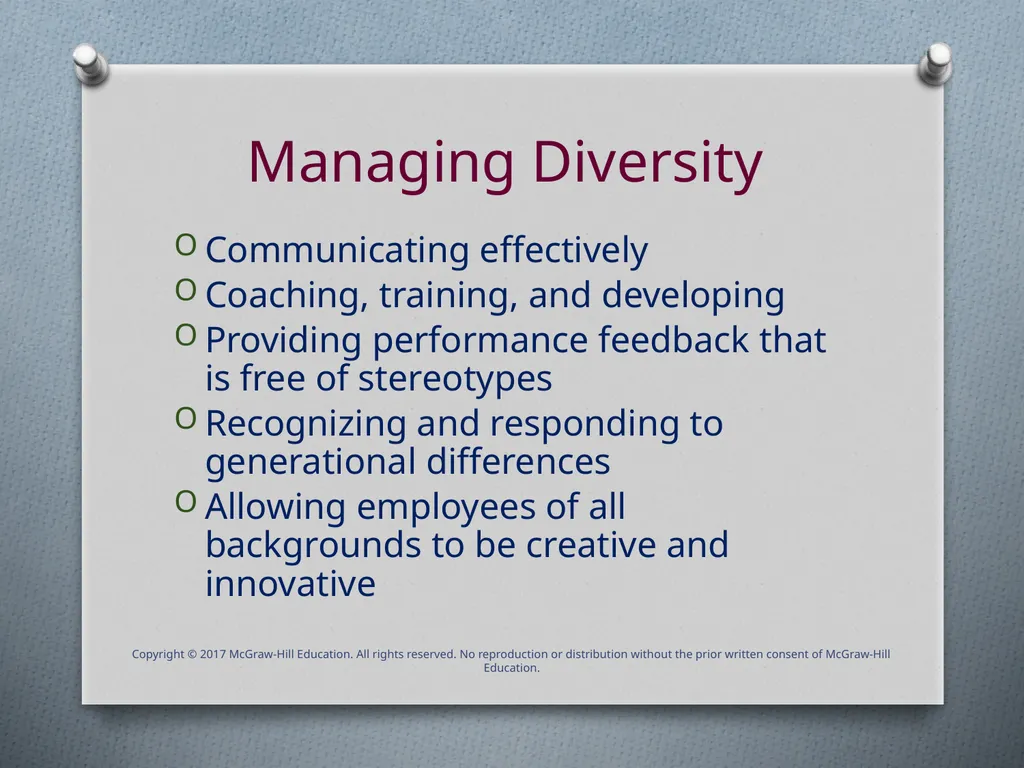 Managing Diversity

O Communicating effectively
O Coaching, training, and developing
O Providing performance feedback that is free of stereotypes
O Recognizing and responding to generational differences
O Allowing employees of all backgrounds to be creative and innovative

Copyright © 2017 McGraw-Hill Education. All rights reserved. No reproduction or distribution without the prior written consent of McGraw-Hill Education.